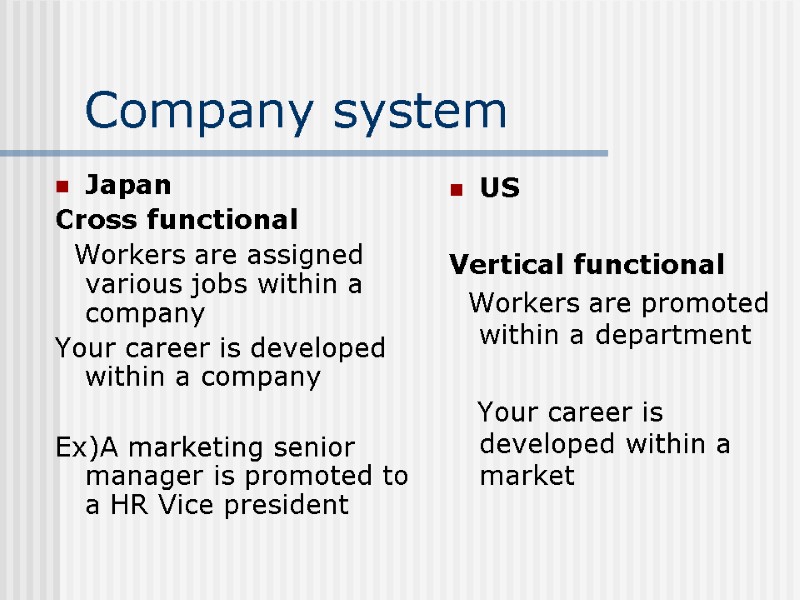 Company system

Japan

Cross functional

Workers are assigned various jobs within a company

Your career is developed within a company

Ex)A marketing senior manager is promoted to a HR Vice president

US

Vertical functional

Workers are promoted within a department

Your career is developed within a market